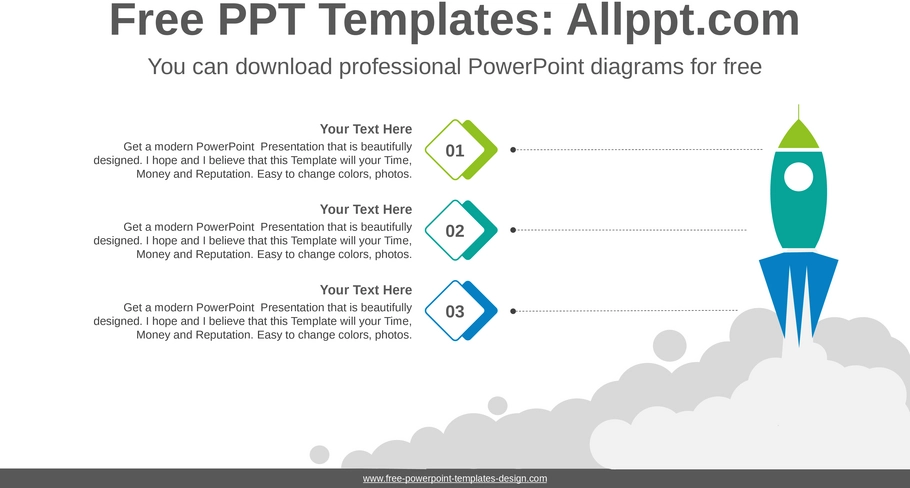 Free PPT Templates: Allppt.com

You can download professional PowerPoint diagrams for free

Your Text Here

Get a modern PowerPoint Presentation that is beautifully designed. I hope and I believe that this Template will your Time, Money and Reputation. Easy to change colors, photos.

01

Your Text Here

Get a modern PowerPoint Presentation that is beautifully designed. I hope and I believe that this Template will your Time, Money and Reputation. Easy to change colors, photos.

02

Your Text Here

Get a modern PowerPoint Presentation that is beautifully designed. I hope and I believe that this Template will your Time, Money and Reputation. Easy to change colors, photos.

03

www.free-powerpoint-templates-design.com